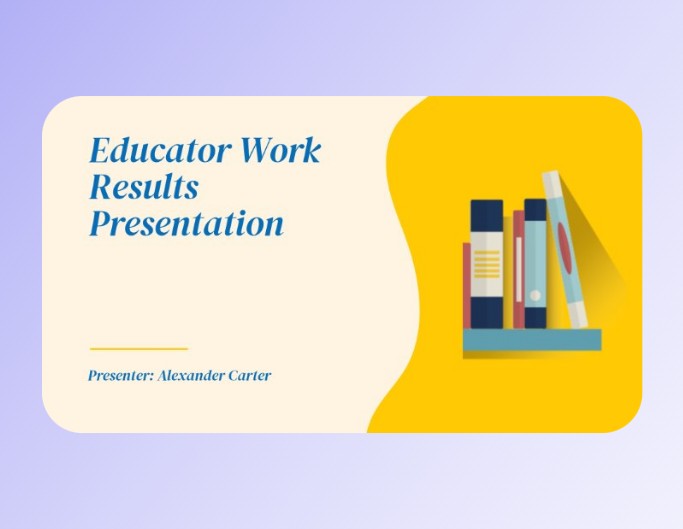 Educator Work Results Presentation

Presenter: Alexander Carter